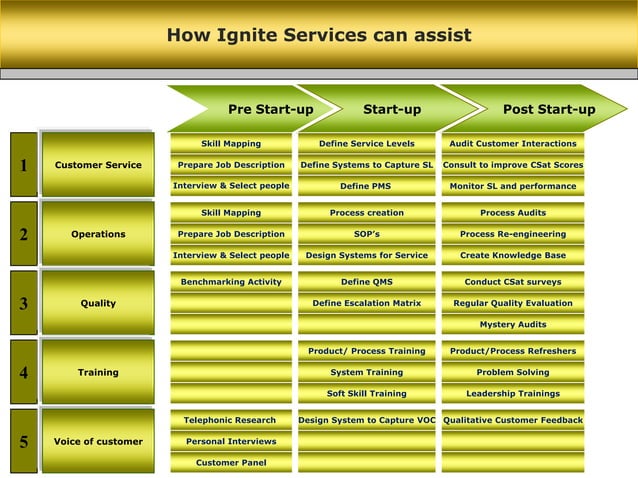 How Ignite Services can assist

| | | Pre Start-up | Start-up | Post Start-up |
|---|---|---|---|---|
| 1 | Customer Service | Skill Mapping | Define Service Levels | Audit Customer Interactions |
| | | Prepare Job Description | Define Systems to Capture SL | Consult to improve CSat Scores |
| | | Interview & Select people | Define PMS | Monitor SL and performance |
| 2 | Operations | Skill Mapping | Process creation | Process Audits |
| | | Prepare Job Description | SOP's | Process Re-engineering |
| | | Interview & Select people | Design Systems for Service | Create Knowledge Base |
| 3 | Quality | Benchmarking Activity | Define QMS | Conduct CSat surveys |
| | | | Define Escalation Matrix | Regular Quality Evaluation |
| | | | | Mystery Audits |
| 4 | Training | | Product/ Process Training | Product/Process Refreshers |
| | | | System Training | Problem Solving |
| | | | Soft Skill Training | Leadership Trainings |
| 5 | Voice of customer | Telephonic Research | Design System to Capture VOC | Qualitative Customer Feedback |
| | | Personal Interviews | | |
| | | Customer Panel | | |